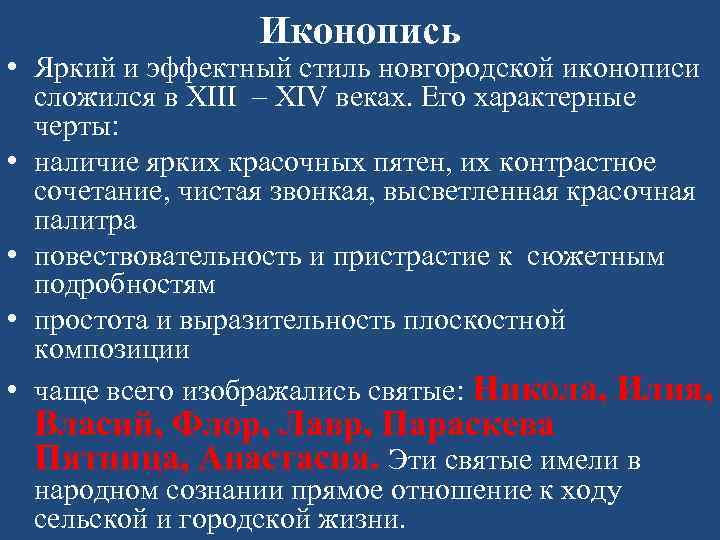 Иконопись

• Яркий и эффектный стиль новгородской иконописи сложился в XIII – XIV веках. Его характерные черты:

• наличие ярких красочных пятен, их контрастное сочетание, чистая звонкая, высветленная красочная палитра

• повествовательность и пристрастие к сюжетным подробностям

• простота и выразительность плоскостной композиции

• чаще всего изображались святые: Никола, Илия, Власий, Флор, Лавр, Параскева Пятница, Анастасия. Эти святые имели в народном сознании прямое отношение к ходу сельской и городской жизни.